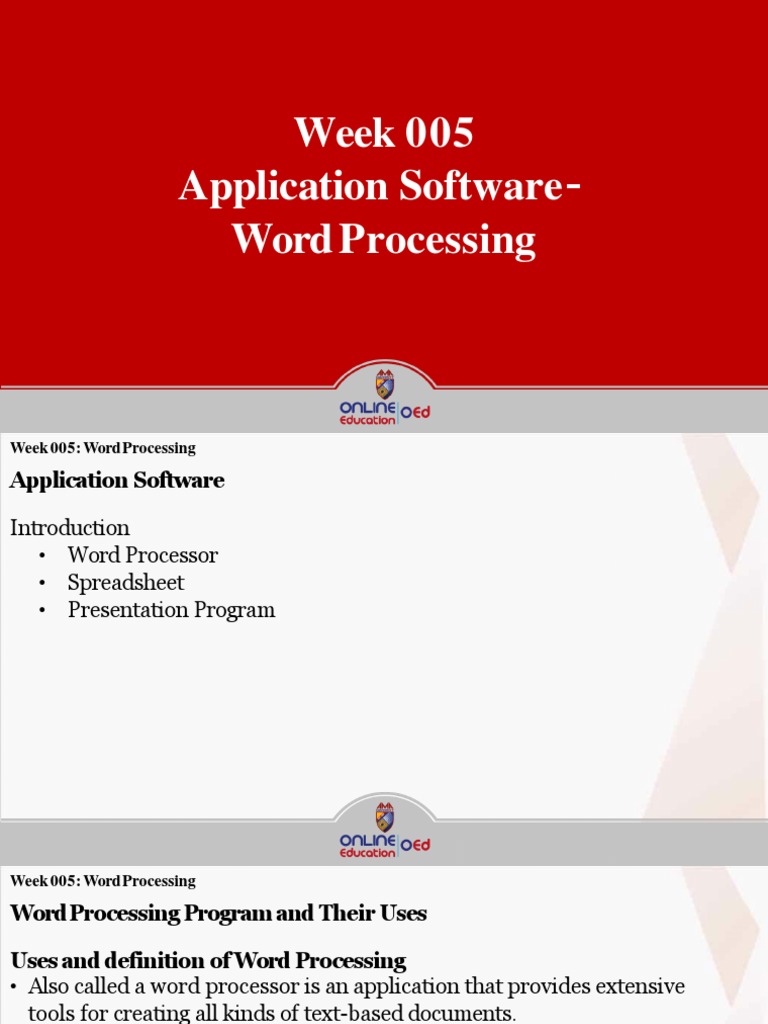 Week 005
Application Software-
Word Processing

ONLINE Education OEd

Week 005: Word Processing

Application Software

Introduction
• Word Processor
• Spreadsheet
• Presentation Program

ONLINE Education OEd

Week 005: Word Processing

Word Processing Program and Their Uses

Uses and definition of Word Processing
• Also called a word processor is an application that provides extensive tools for creating all kinds of text-based documents.